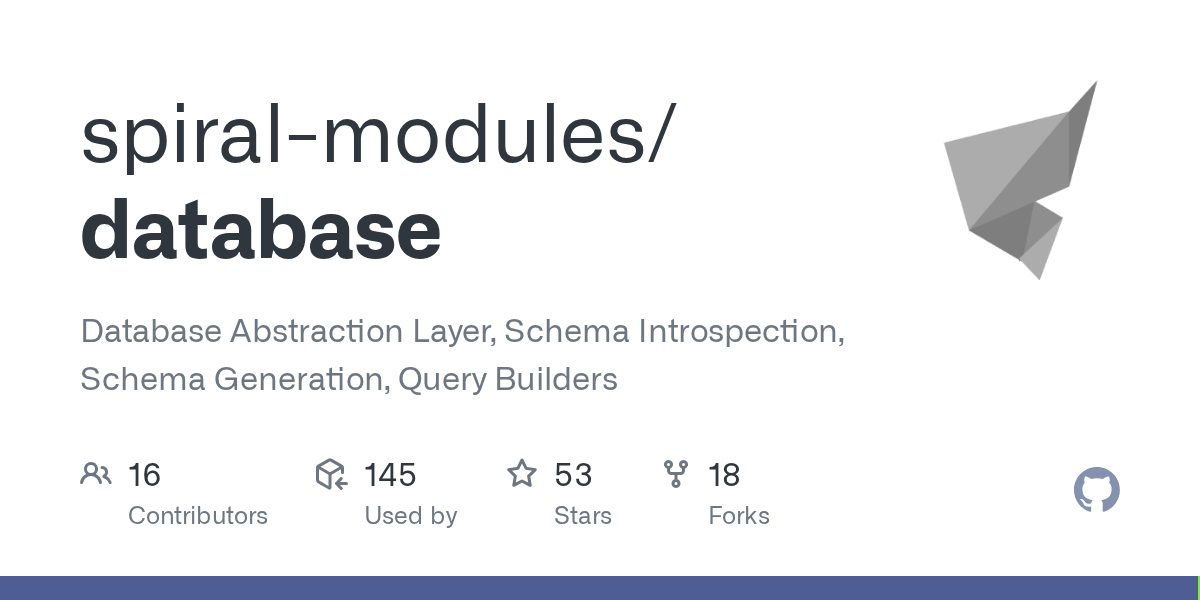 spiral-modules/
database

Database Abstraction Layer, Schema Introspection, Schema Generation, Query Builders

16
Contributors

145
Used by

53
Stars

18
Forks